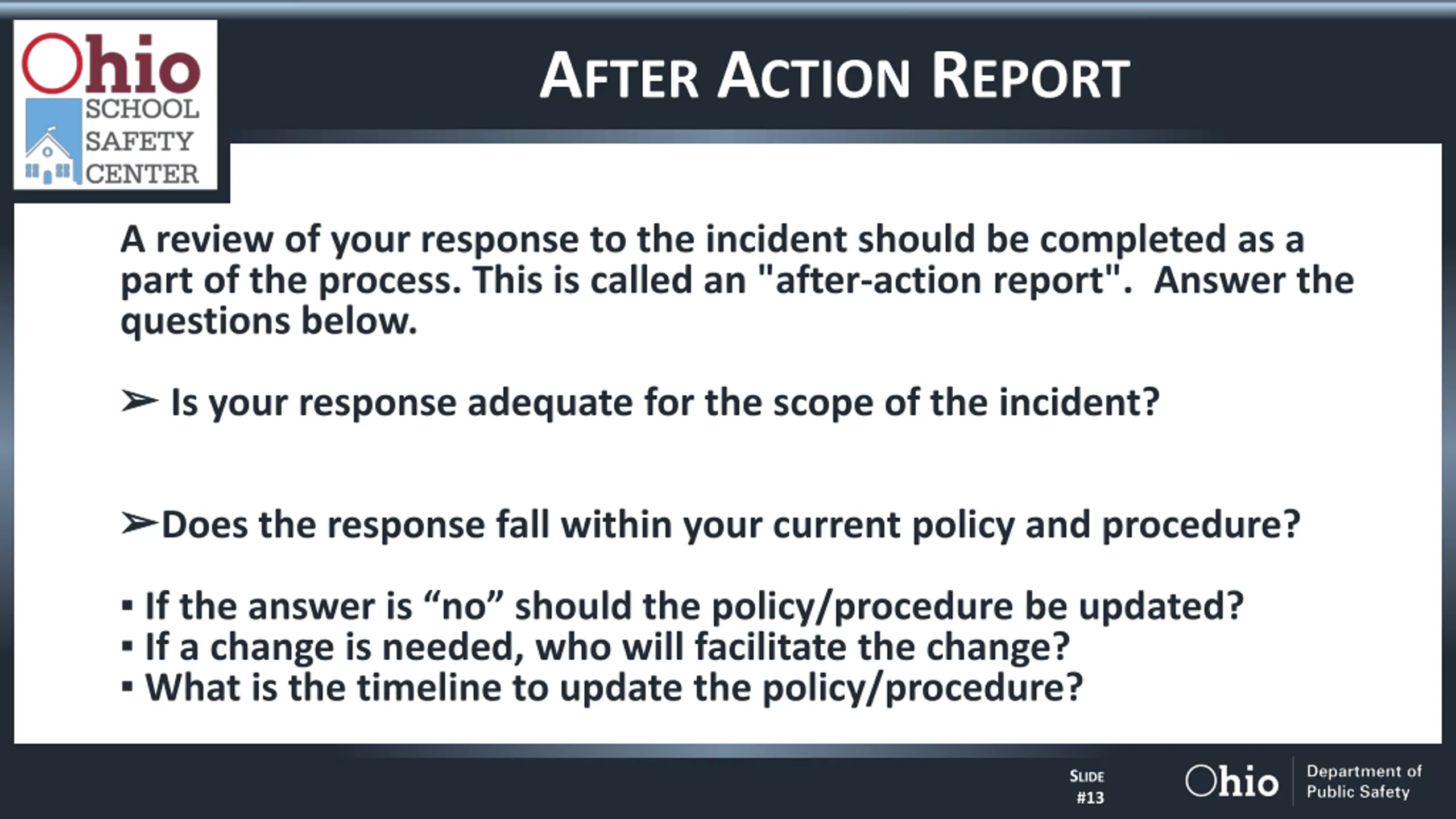 Ohio SCHOOL SAFETY CENTER

AFTER ACTION REPORT

A review of your response to the incident should be completed as a part of the process. This is called an "after-action report". Answer the questions below.

➢ Is your response adequate for the scope of the incident?

➢Does the response fall within your current policy and procedure?

▪ If the answer is “no” should the policy/procedure be updated?
▪ If a change is needed, who will facilitate the change?
▪ What is the timeline to update the policy/procedure?

SLIDE #13

Ohio Department of Public Safety